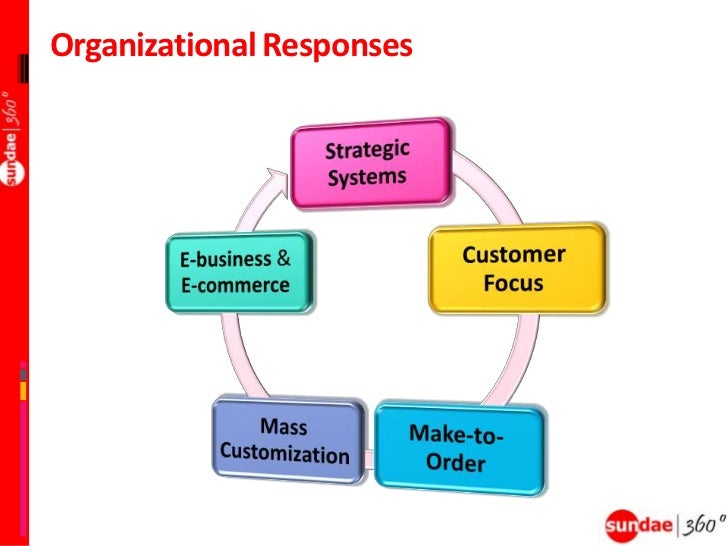 Organizational Responses

sundae | 360°

Strategic Systems

Customer Focus

Make-to-Order

Mass Customization

E-business & E-commerce

sundae | 360°